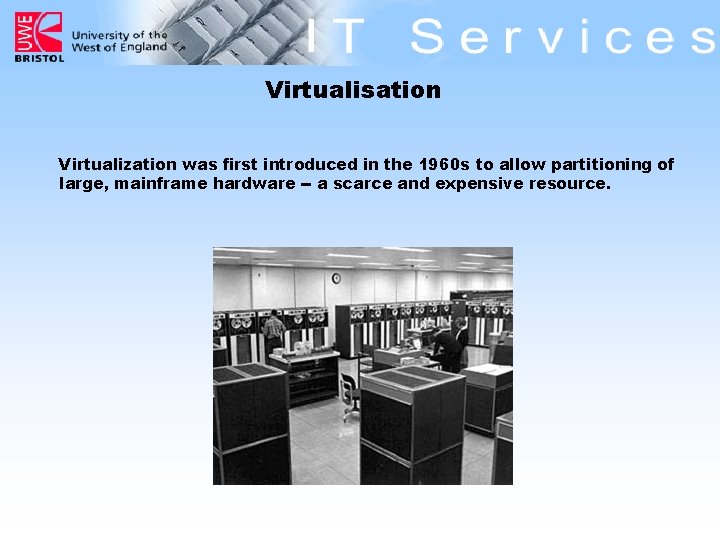 UWE
BRISTOL
University of the West of England
IT Services

Virtualisation

Virtualization was first introduced in the 1960s to allow partitioning of large, mainframe hardware – a scarce and expensive resource.